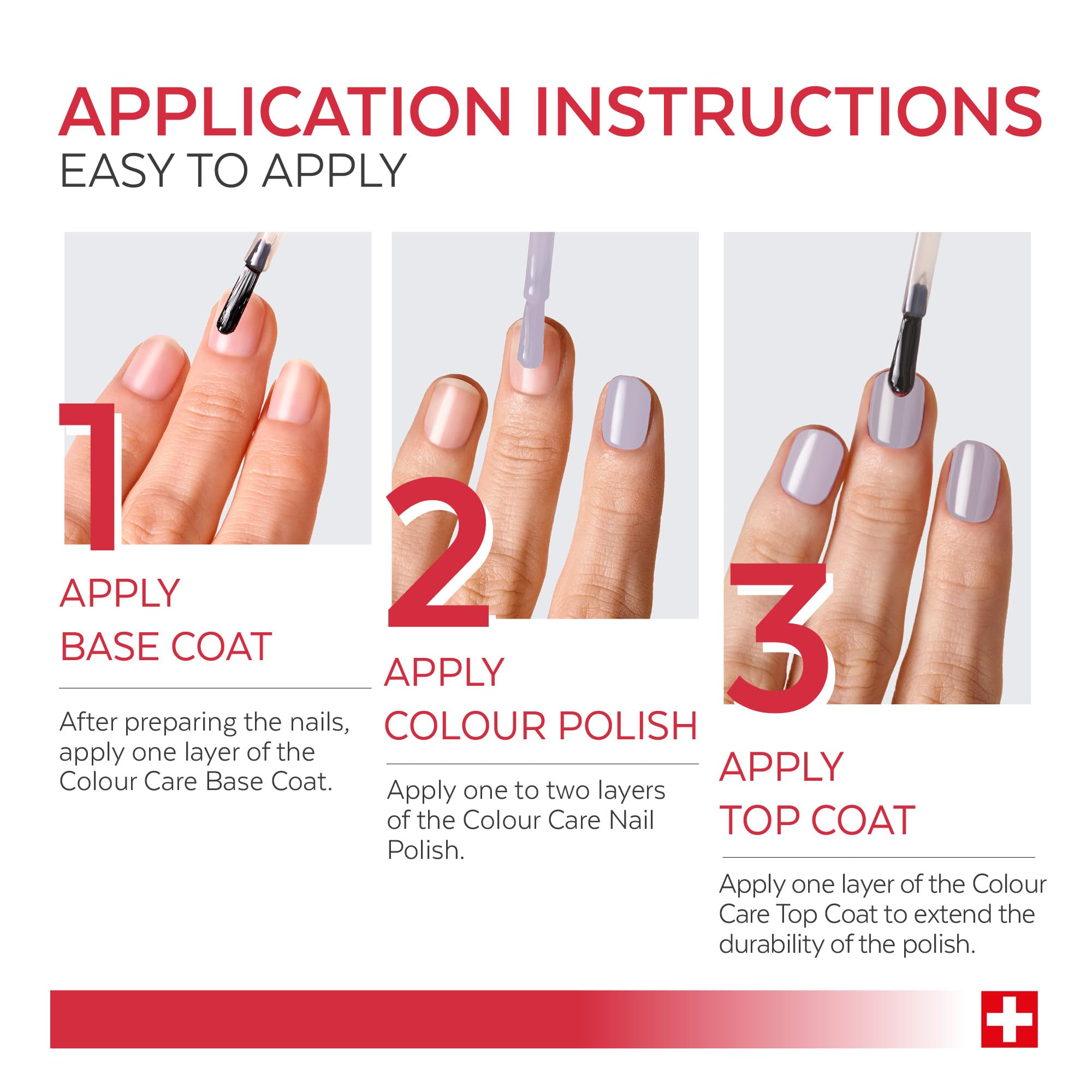 APPLICATION INSTRUCTIONS
EASY TO APPLY

1

APPLY
BASE COAT

After preparing the nails, apply one layer of the Colour Care Base Coat.

2

APPLY
COLOUR POLISH

Apply one to two layers of the Colour Care Nail Polish.

3

APPLY
TOP COAT

Apply one layer of the Colour Care Top Coat to extend the durability of the polish.